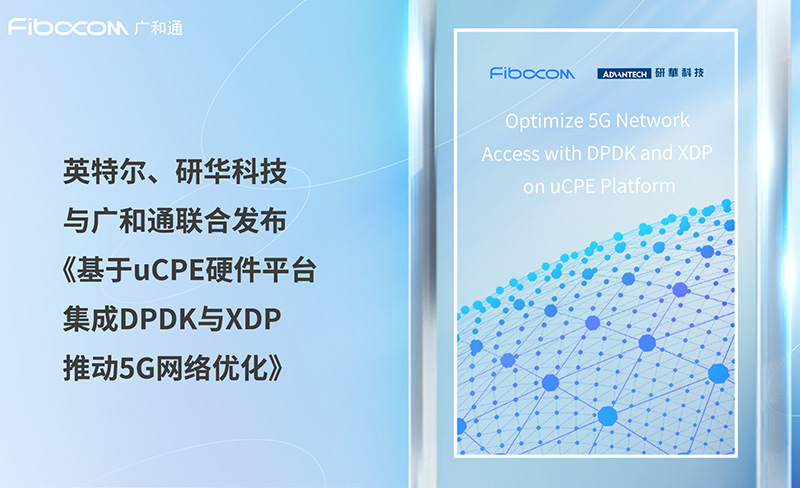 Fibocom 广和通

英特尔、研华科技
与广和通联合发布
《基于uCPE硬件平台
集成DPDK与XDP
推动5G网络优化》

Fibocom

ADVANTECH 研華科技

Optimize 5G Network Access with DPDK and XDP on uCPE Platform